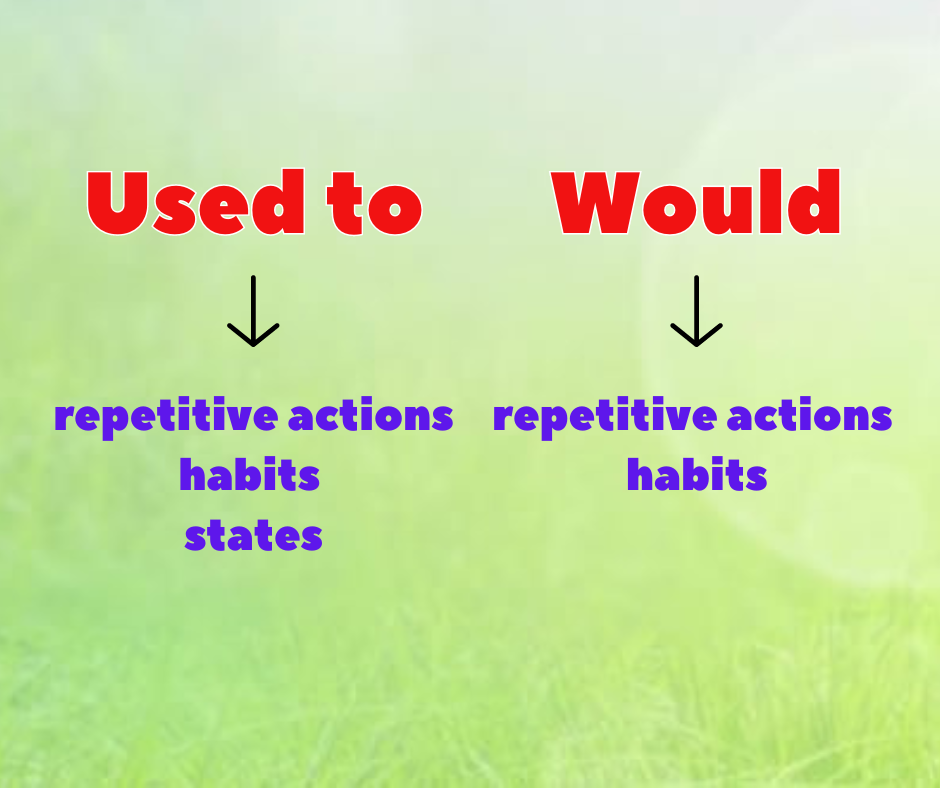 Used to

↓

repetitive actions
habits
states

Would

↓

repetitive actions
habits